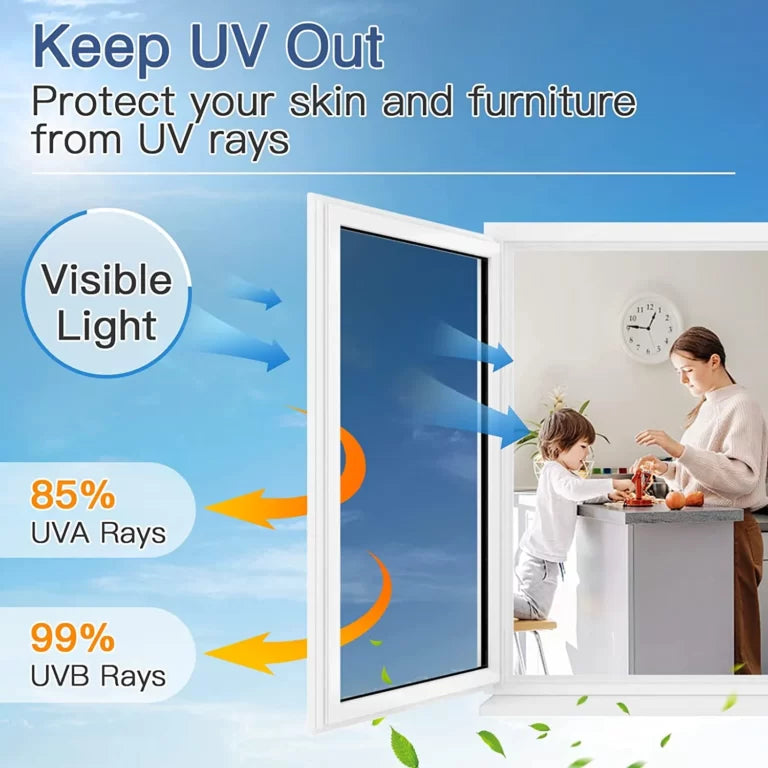 Keep UV Out
Protect your skin and furniture from UV rays

Visible Light

85%
UVA Rays

99%
UVB Rays